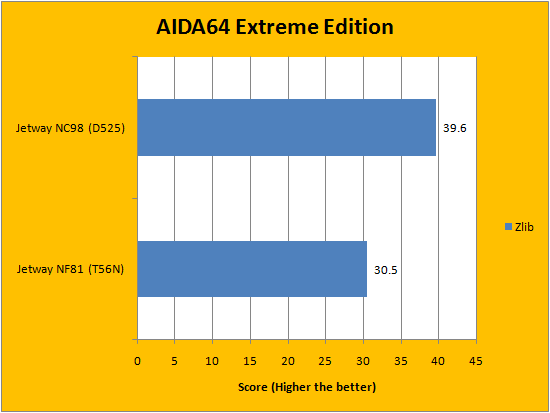 AIDA64 Extreme Edition

Jetway NC98 (D525)
39.6

Jetway NF81 (T56N)
30.5

Zlib

0
5
10
15
20
25
30
35
40
45

Score (Higher the better)